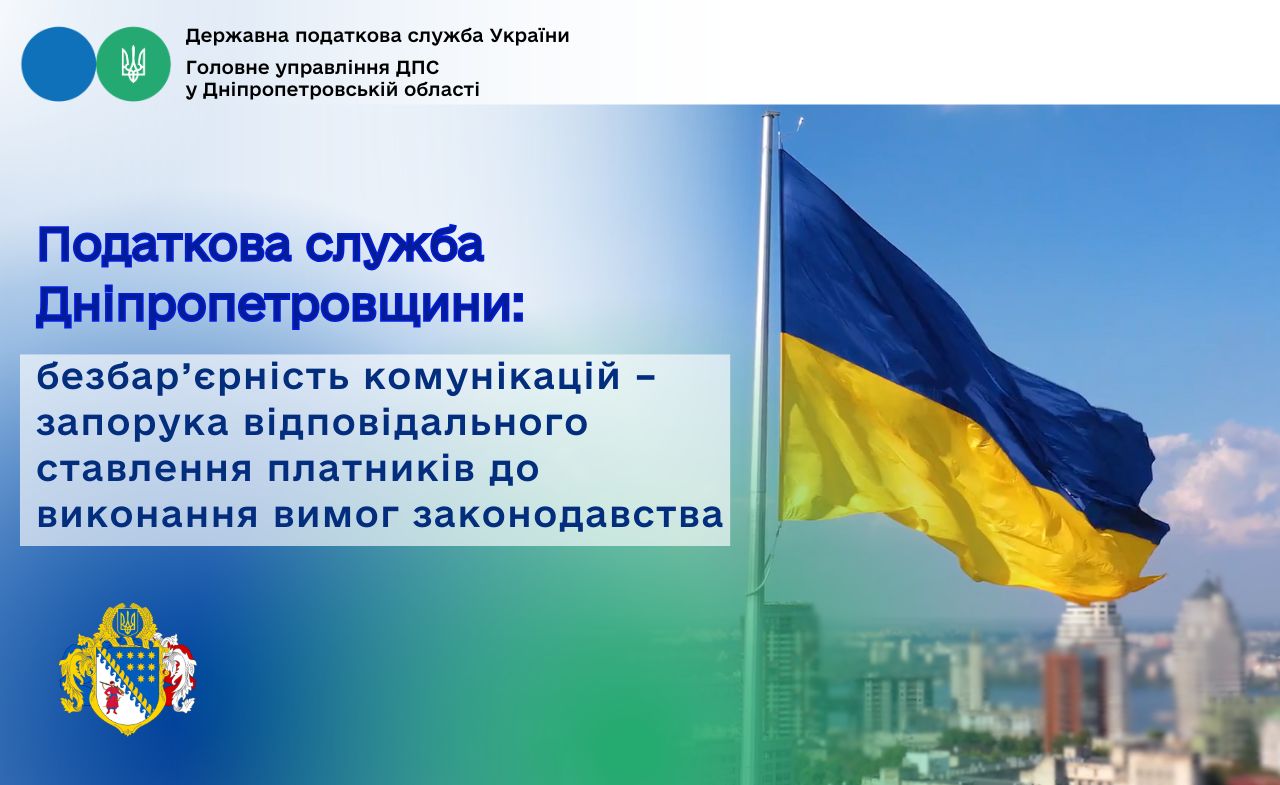 Державна податкова служба України
Головне управління ДПС у Дніпропетровській області

Податкова служба Дніпропетровщини:

безбар’єрність комунікацій – запорука відповідального ставлення платників до виконання вимог законодавства